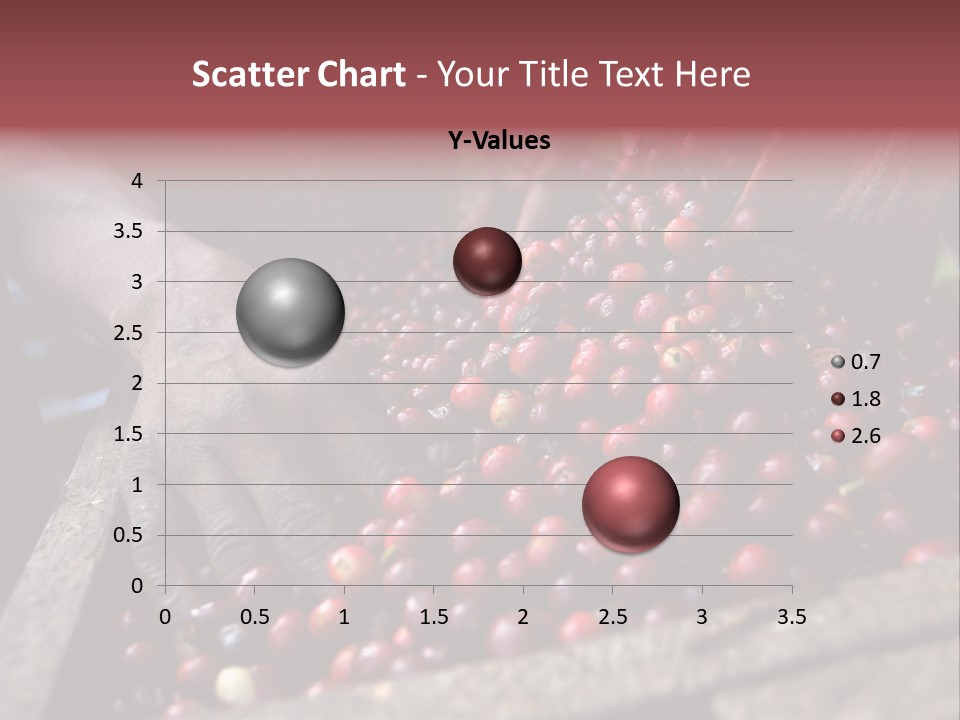 Scatter Chart - Your Title Text Here

Y-Values

4
3.5
3
2.5
2
1.5
1
0.5
0

0 0.5 1 1.5 2 2.5 3 3.5

0.7
1.8
2.6